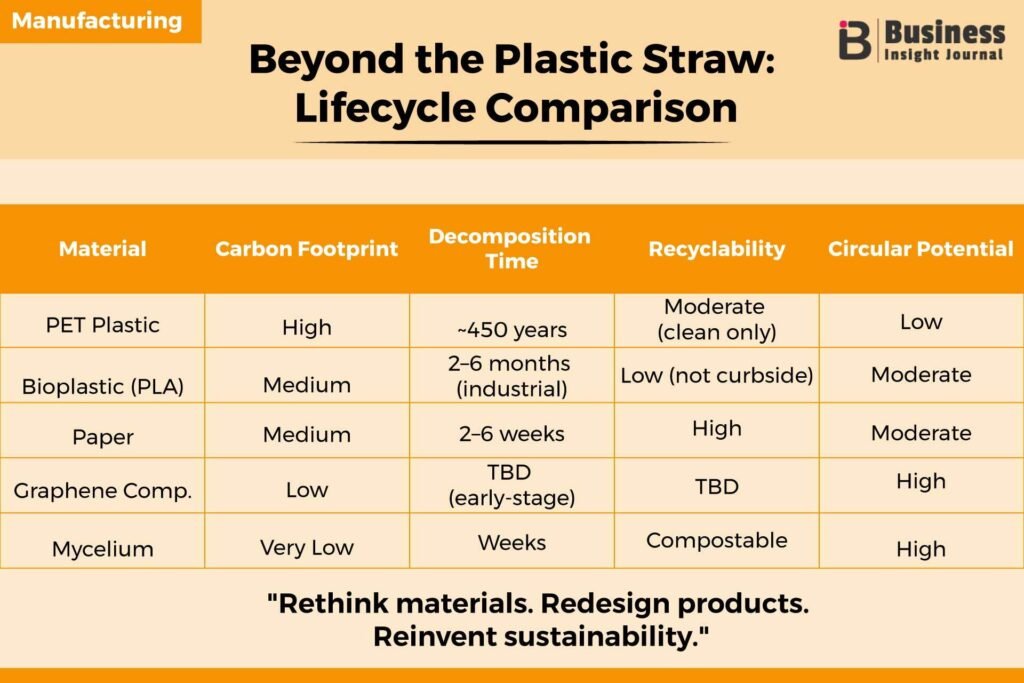 Manufacturing

Business Insight Journal

Beyond the Plastic Straw: Lifecycle Comparison

| Material | Carbon Footprint | Decomposition Time | Recyclability | Circular Potential |
|---|---|---|---|---|
| PET Plastic | High | ~450 years | Moderate (clean only) | Low |
| Bioplastic (PLA) | Medium | 2–6 months (industrial) | Low (not curbside) | Moderate |
| Paper | Medium | 2–6 weeks | High | Moderate |
| Graphene Comp. | Low | TBD (early-stage) | TBD | High |
| Mycelium | Very Low | Weeks | Compostable | High |

"Rethink materials. Redesign products. Reinvent sustainability."